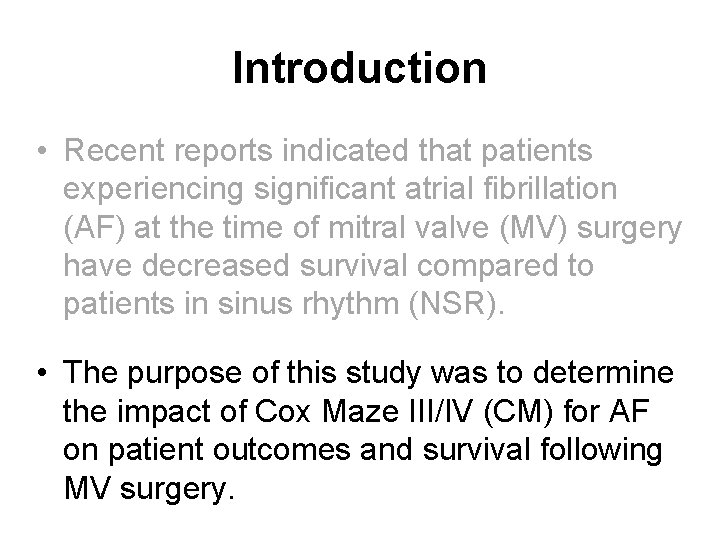 Introduction

• Recent reports indicated that patients experiencing significant atrial fibrillation (AF) at the time of mitral valve (MV) surgery have decreased survival compared to patients in sinus rhythm (NSR).

• The purpose of this study was to determine the impact of Cox Maze III/IV (CM) for AF on patient outcomes and survival following MV surgery.